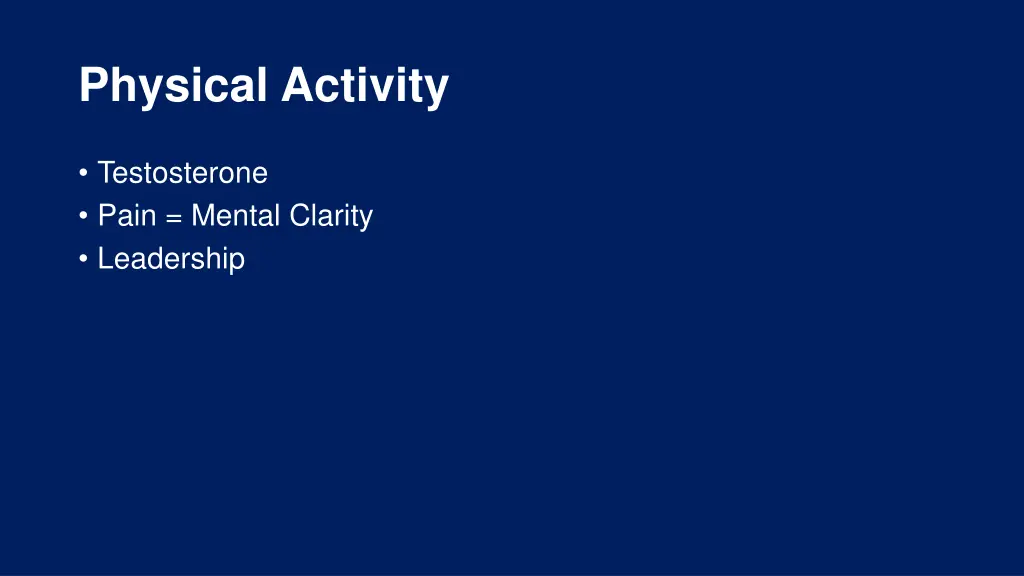 Physical Activity

• Testosterone
• Pain = Mental Clarity
• Leadership